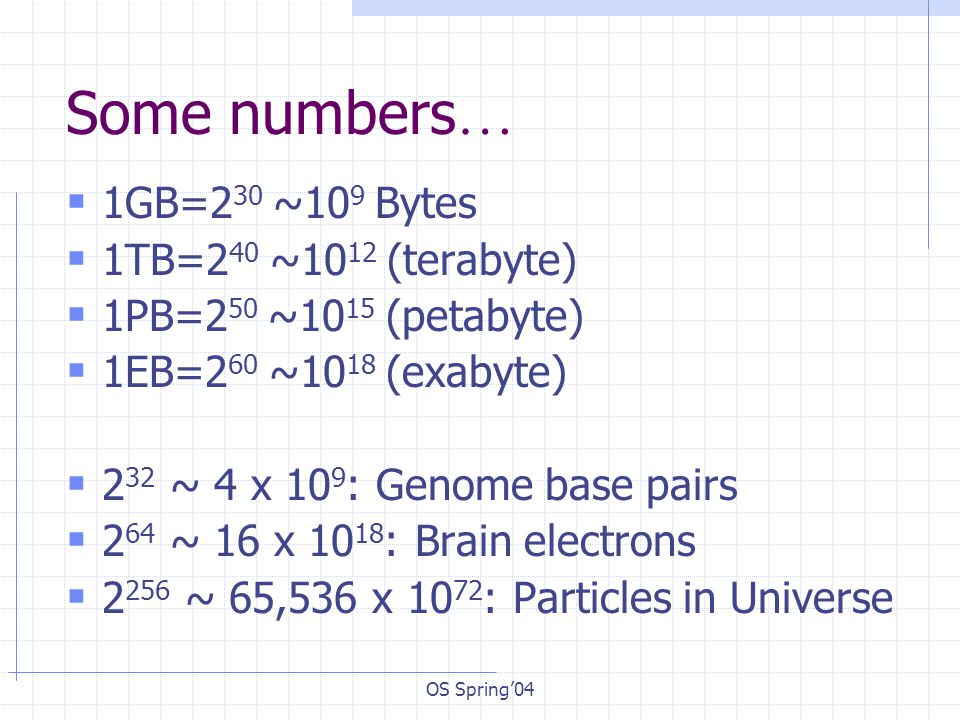 Some numbers…

- 1GB=$2^{30}$ ~$10^{9}$ Bytes
- 1TB=$2^{40}$ ~$10^{12}$ (terabyte)
- 1PB=$2^{50}$ ~$10^{15}$ (petabyte)
- 1EB=$2^{60}$ ~$10^{18}$ (exabyte)

- $2^{32}$ ~ 4 x $10^{9}$: Genome base pairs
- $2^{64}$ ~ 16 x $10^{18}$: Brain electrons
- $2^{256}$ ~ 65,536 x $10^{72}$: Particles in Universe

OS Spring'04